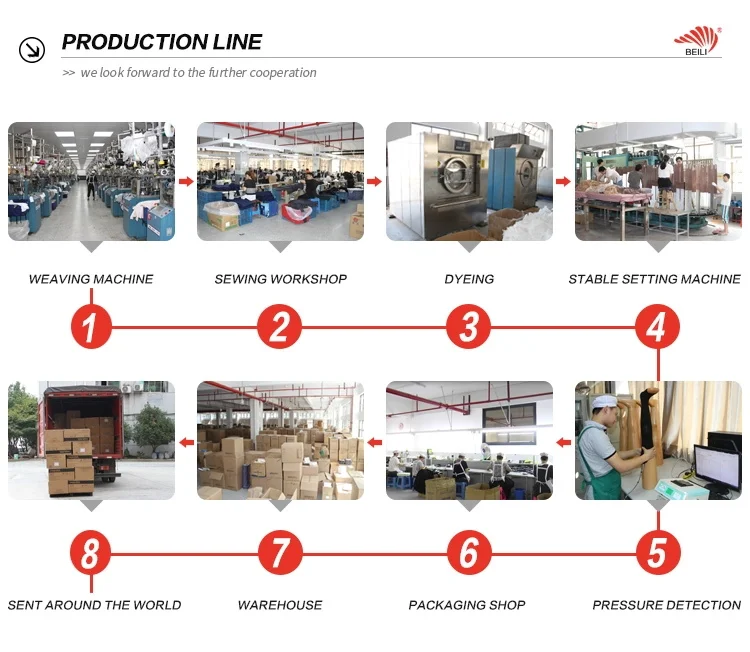 PRODUCTION LINE

BEILI

>> we look forward to the further cooperation

WEAVING MACHINE

SEWING WORKSHOP

DYEING

STABLE SETTING MACHINE

1

2

3

4

8

7

6

5

SENT AROUND THE WORLD

WAREHOUSE

PACKAGING SHOP

PRESSURE DETECTION